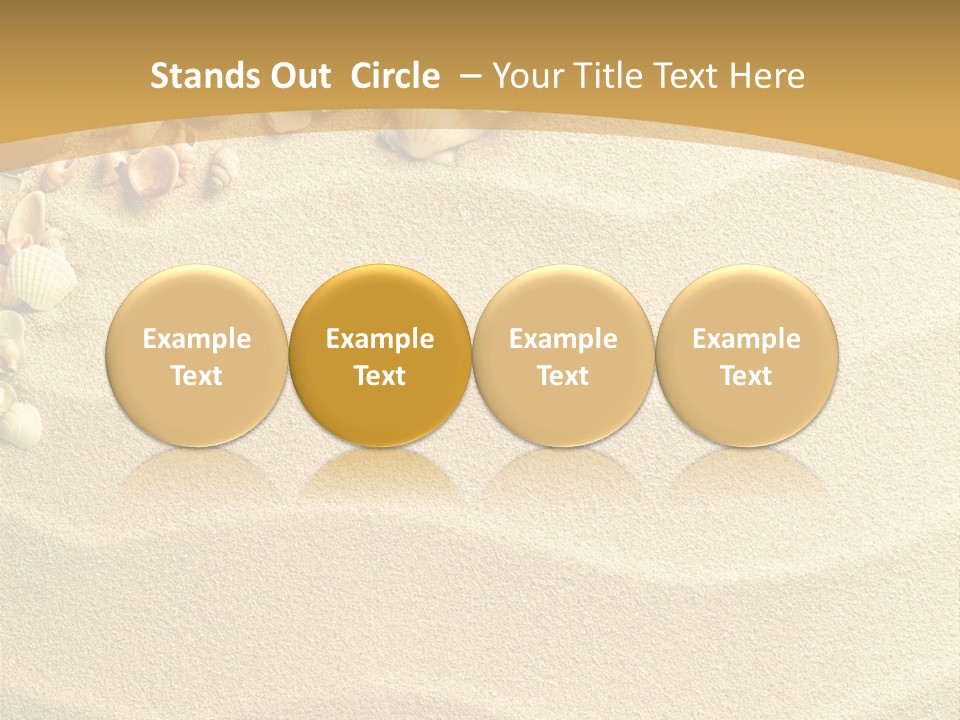 Stands Out Circle – Your Title Text Here

Example Text

Example Text

Example Text

Example Text